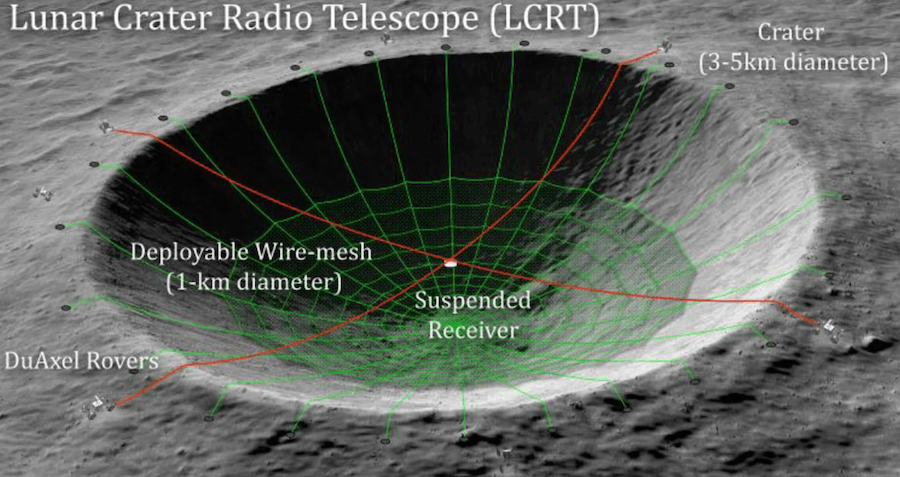 Lunar Crater Radio Telescope (LCRT)

Crater
(3-5km diameter)

Deployable Wire-mesh
(1-km diameter)

Suspended
Receiver

DuAxel Rovers